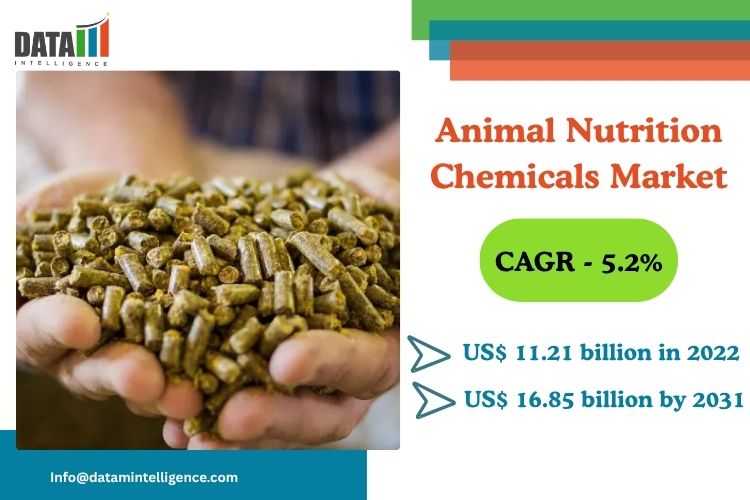 DATA
INTELLIGENCE

Animal Nutrition Chemicals Market

CAGR - 5.2%

US$ 11.21 billion in 2022

US$ 16.85 billion by 2031

Info@datamintelligence.com